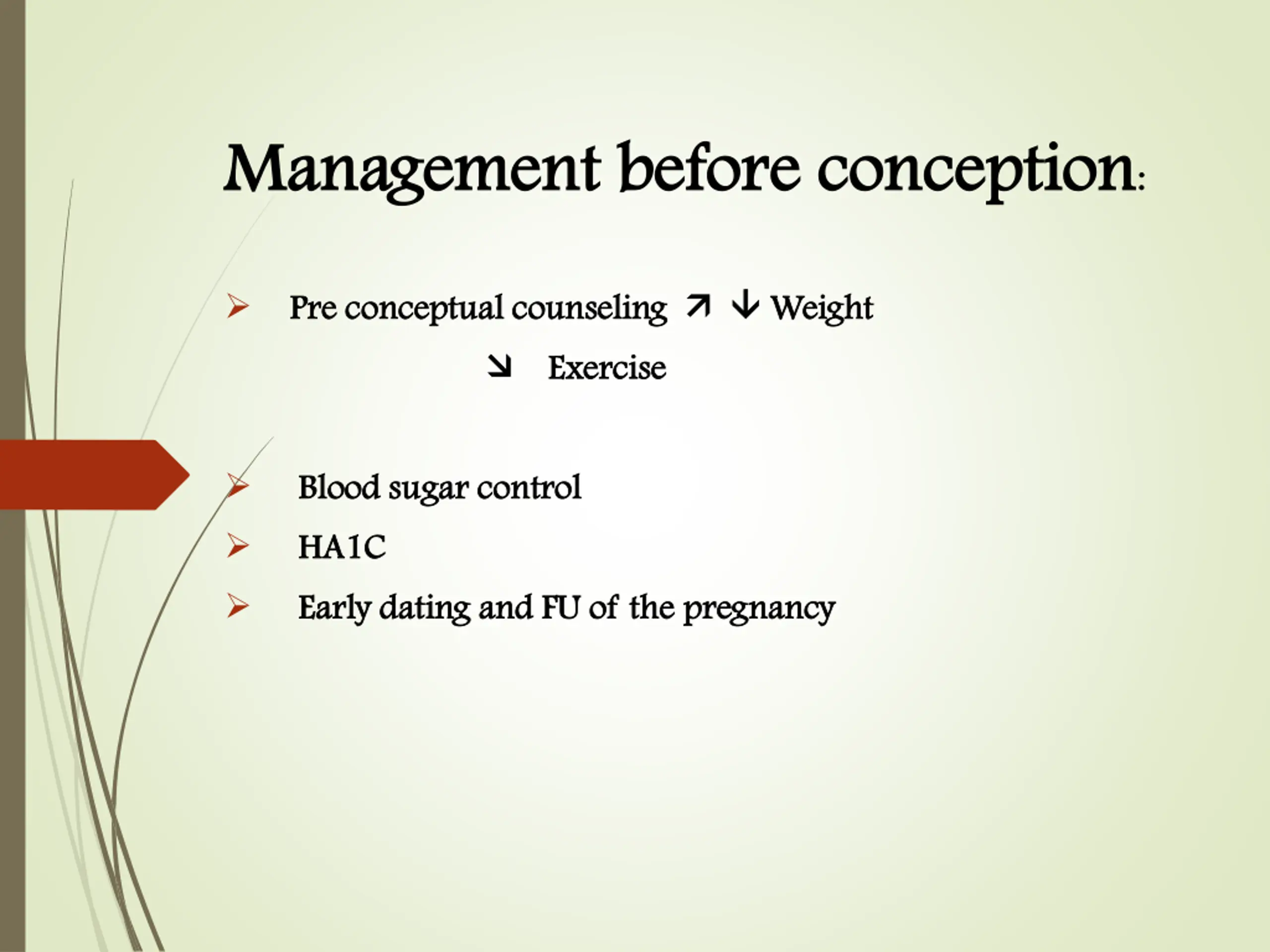 Management before conception:

➢ Pre conceptual counseling ↗ ↓ Weight

↘ Exercise

➢ Blood sugar control

➢ HA1C

➢ Early dating and FU of the pregnancy